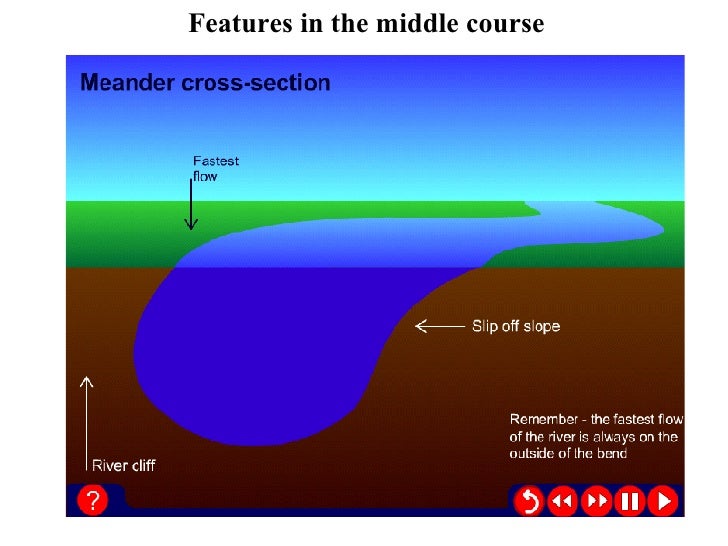 Features in the middle course

Meander cross-section

Fastest flow

Slip off slope

River cliff

Remember - the fastest flow of the river is always on the outside of the bend

?